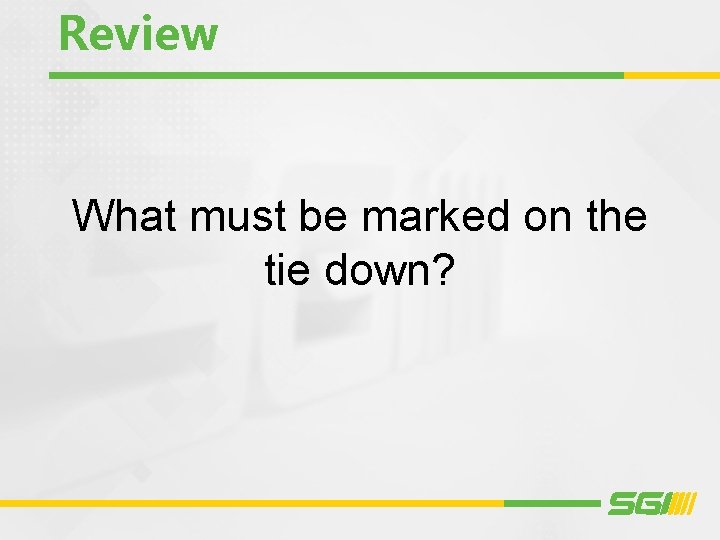 Review

What must be marked on the tie down?

SGI